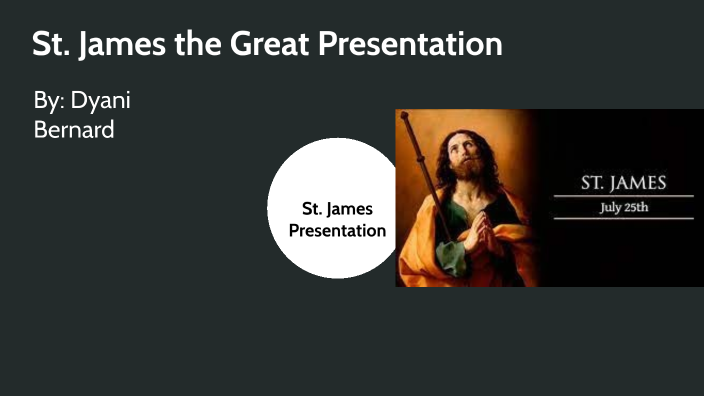 St. James the Great Presentation

By: Dyani Bernard

St. James Presentation

ST. JAMES
July 25th